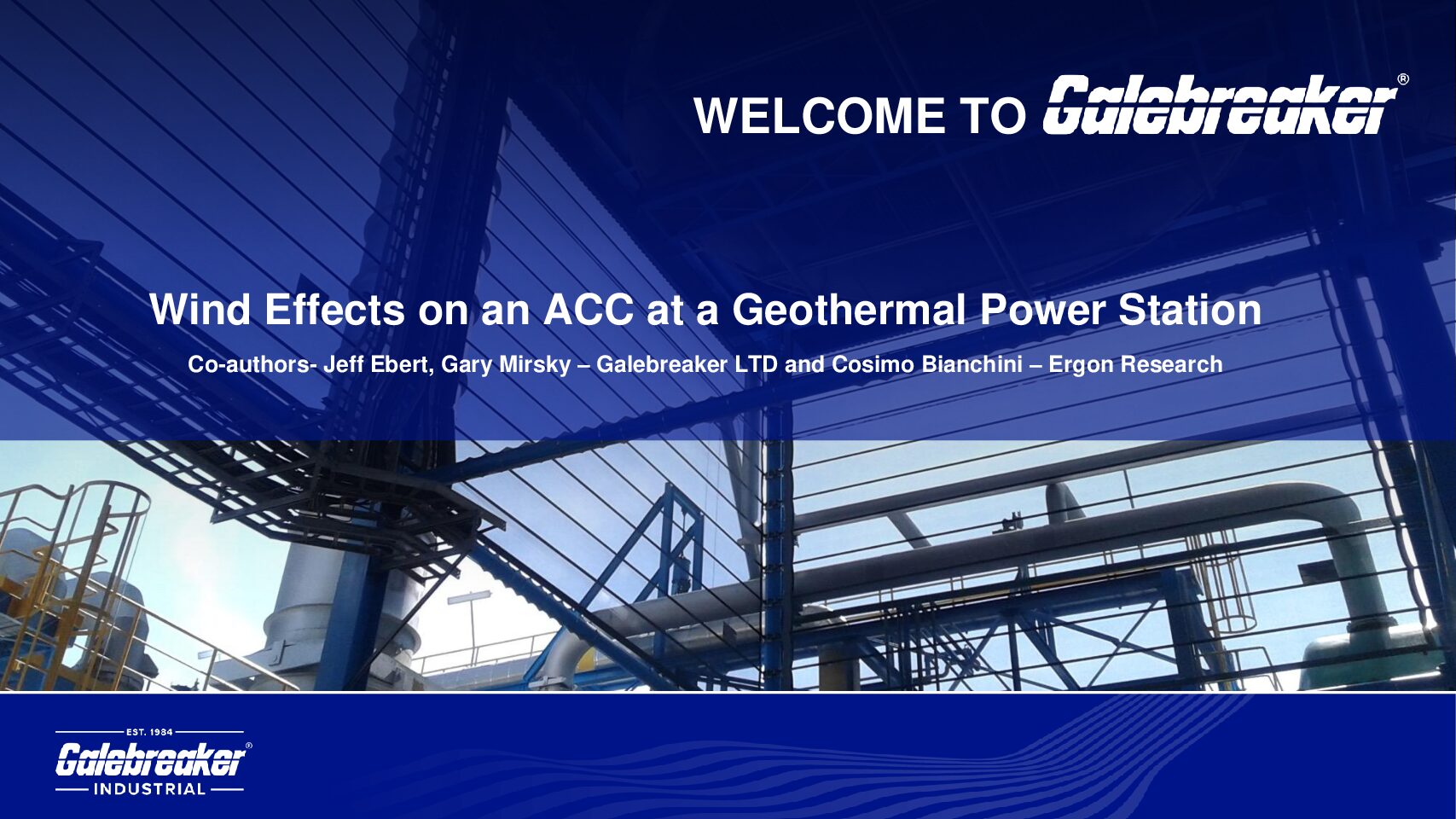 WELCOME TO Galebreaker®

Wind Effects on an ACC at a Geothermal Power Station

Co-authors- Jeff Ebert, Gary Mirsky – Galebreaker LTD and Cosimo Bianchini – Ergon Research

EST. 1984
Galebreaker®
INDUSTRIAL